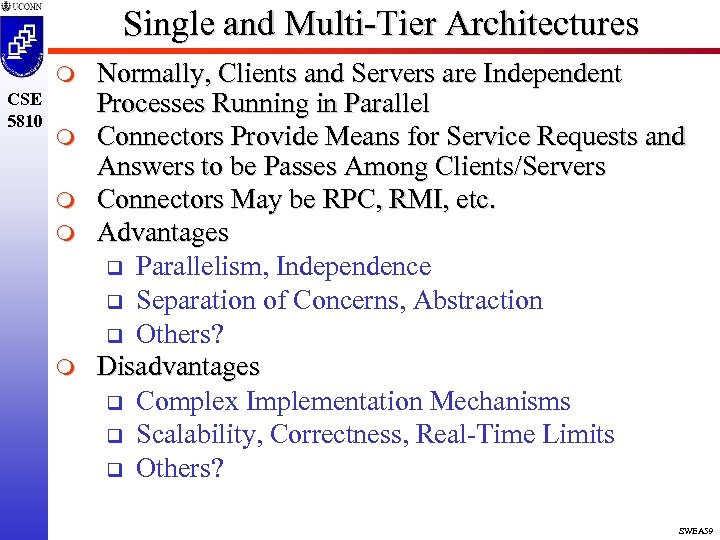 UCONN

CSE 5810

Single and Multi-Tier Architectures

Normally, Clients and Servers are Independent Processes Running in Parallel

Connectors Provide Means for Service Requests and Answers to be Passes Among Clients/Servers

Connectors May be RPC, RMI, etc.

Advantages

Parallelism, Independence

Separation of Concerns, Abstraction

Others?

Disadvantages

Complex Implementation Mechanisms

Scalability, Correctness, Real-Time Limits

Others?

SWEA59